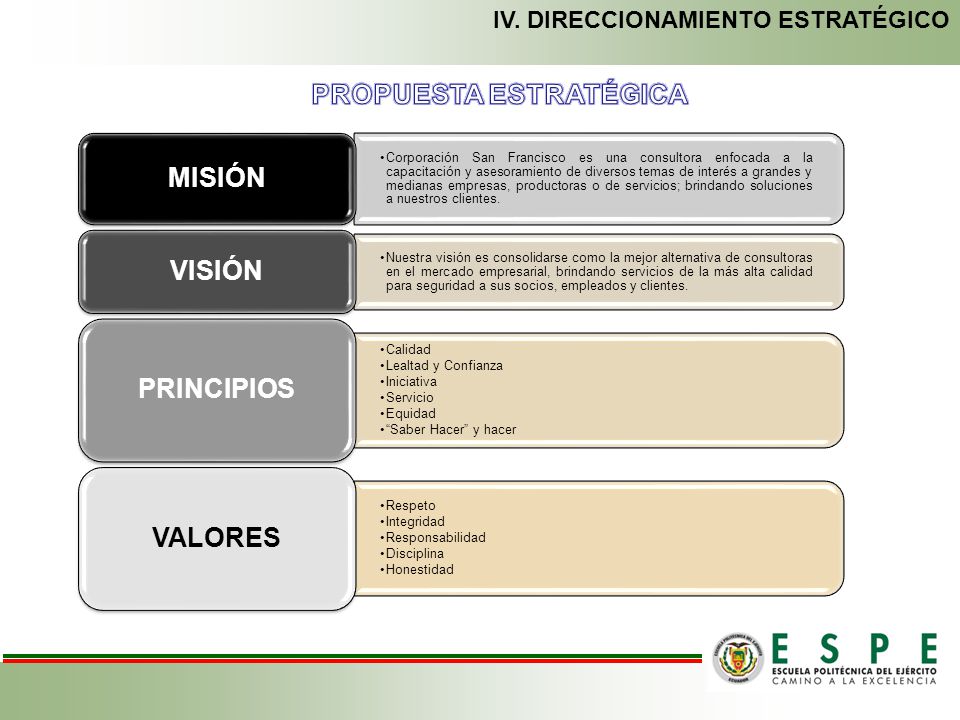 IV. DIRECCIONAMIENTO ESTRATÉGICO

PROPUESTA ESTRATÉGICA

MISIÓN

• Corporación San Francisco es una consultora enfocada a la capacitación y asesoramiento de diversos temas de interés a grandes y medianas empresas, productoras o de servicios; brindando soluciones a nuestros clientes.

VISIÓN

• Nuestra visión es consolidarse como la mejor alternativa de consultoras en el mercado empresarial, brindando servicios de la más alta calidad para seguridad a sus socios, empleados y clientes.

PRINCIPIOS

• Calidad
• Lealtad y Confianza
• Iniciativa
• Servicio
• Equidad
• "Saber Hacer" y hacer

VALORES

• Respeto
• Integridad
• Responsabilidad
• Disciplina
• Honestidad

ESPE
ESCUELA POLITÉCNICA DEL EJÉRCITO
CAMINO A LA EXCELENCIA